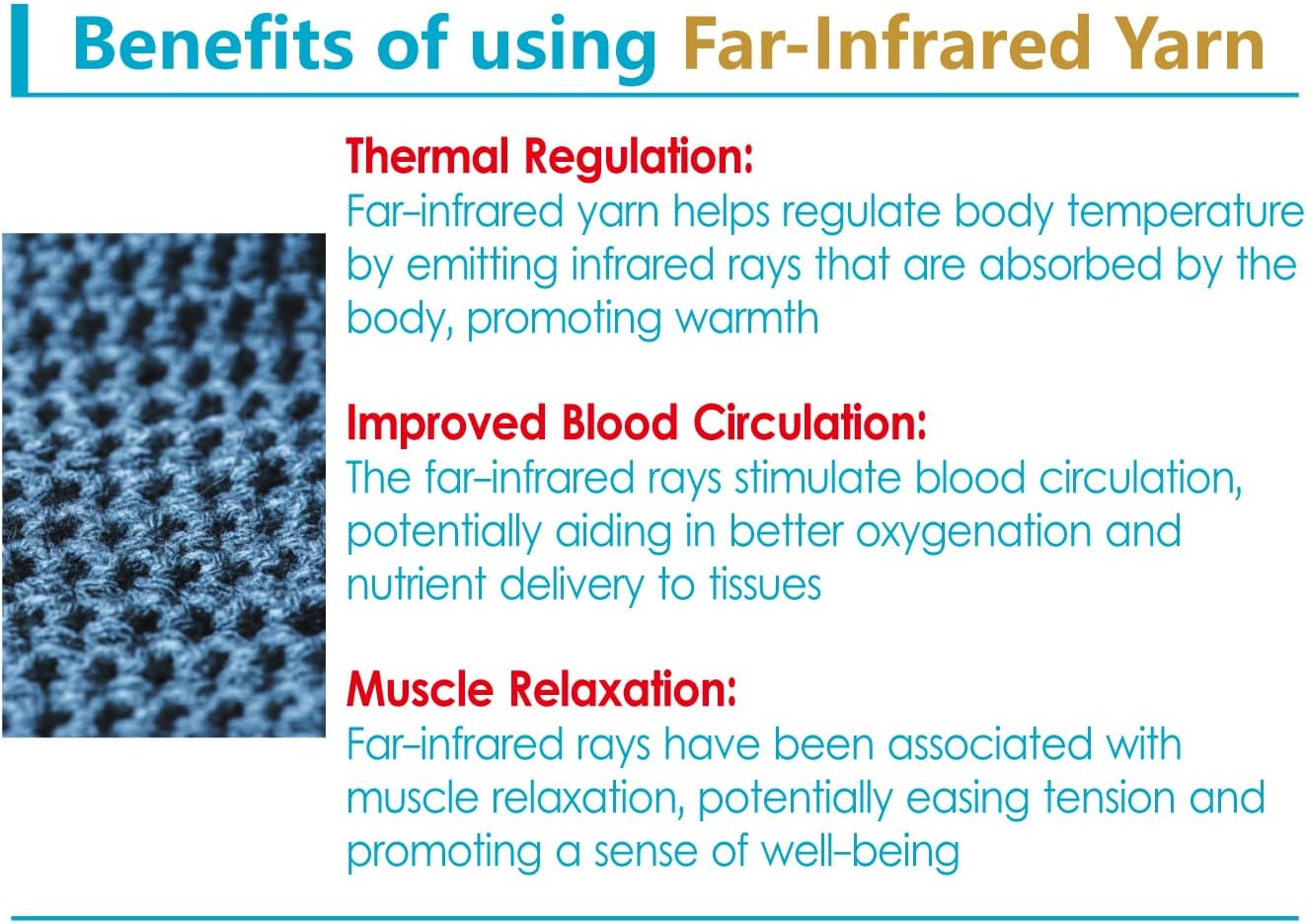 Benefits of using Far-Infrared Yarn

Thermal Regulation:
Far-infrared yarn helps regulate body temperature by emitting infrared rays that are absorbed by the body, promoting warmth

Improved Blood Circulation:
The far-infrared rays stimulate blood circulation, potentially aiding in better oxygenation and nutrient delivery to tissues

Muscle Relaxation:
Far-infrared rays have been associated with muscle relaxation, potentially easing tension and promoting a sense of well-being